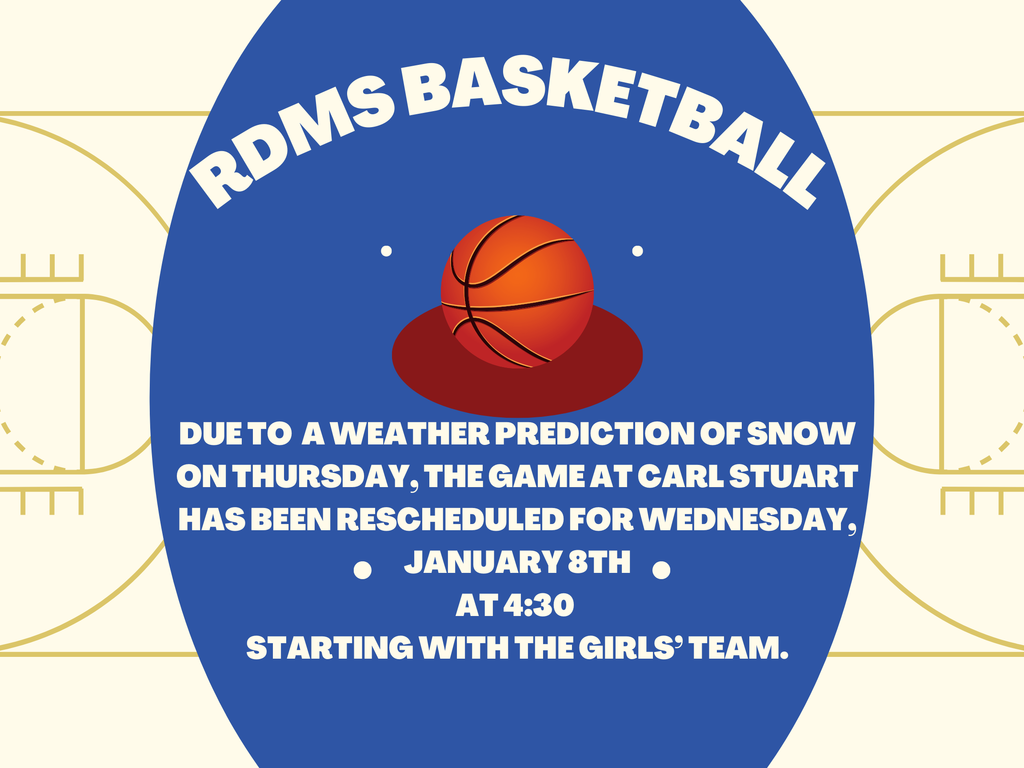 RDMS BASKETBALL

DUE TO  A WEATHER PREDICTION OF SNOW ON THURSDAY, THE GAME AT CARL STUART HAS BEEN RESCHEDULED FOR WEDNESDAY, JANUARY 8TH
AT 4:30
STARTING WITH THE GIRLS' TEAM.